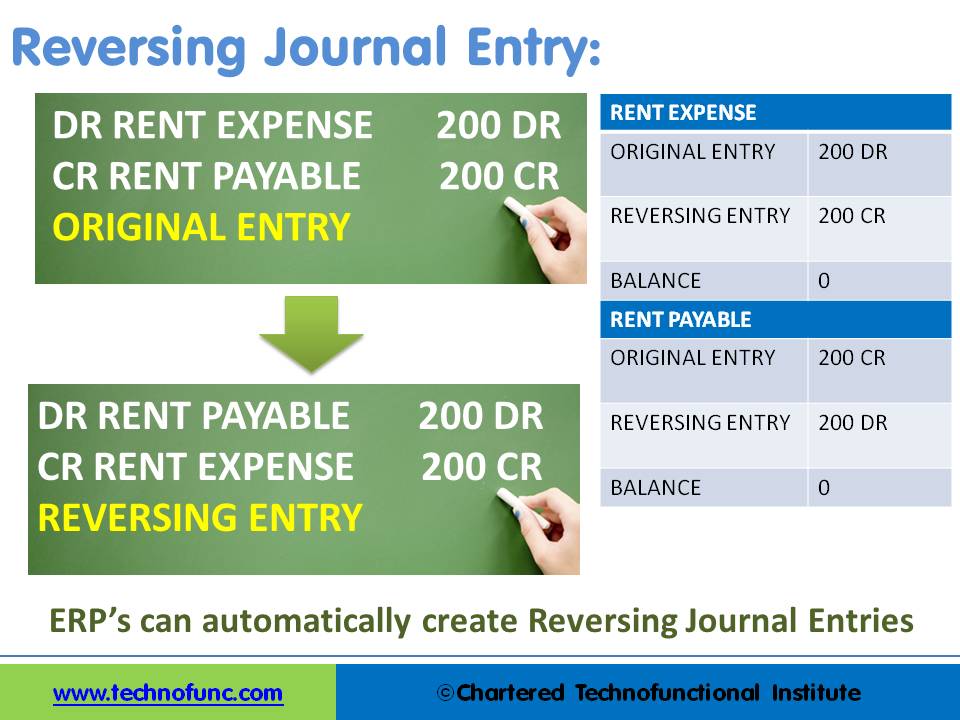 Reversing Journal Entry:

DR RENT EXPENSE 200 DR
CR RENT PAYABLE 200 CR
ORIGINAL ENTRY

DR RENT PAYABLE 200 DR
CR RENT EXPENSE 200 CR
REVERSING ENTRY

| RENT EXPENSE | |
|---|---|
| ORIGINAL ENTRY | 200 DR |
| REVERSING ENTRY | 200 CR |
| BALANCE | 0 |
| RENT PAYABLE | |
| ORIGINAL ENTRY | 200 CR |
| REVERSING ENTRY | 200 DR |
| BALANCE | 0 |

ERP's can automatically create Reversing Journal Entries

www.technofunc.com

©Chartered Technofunctional Institute